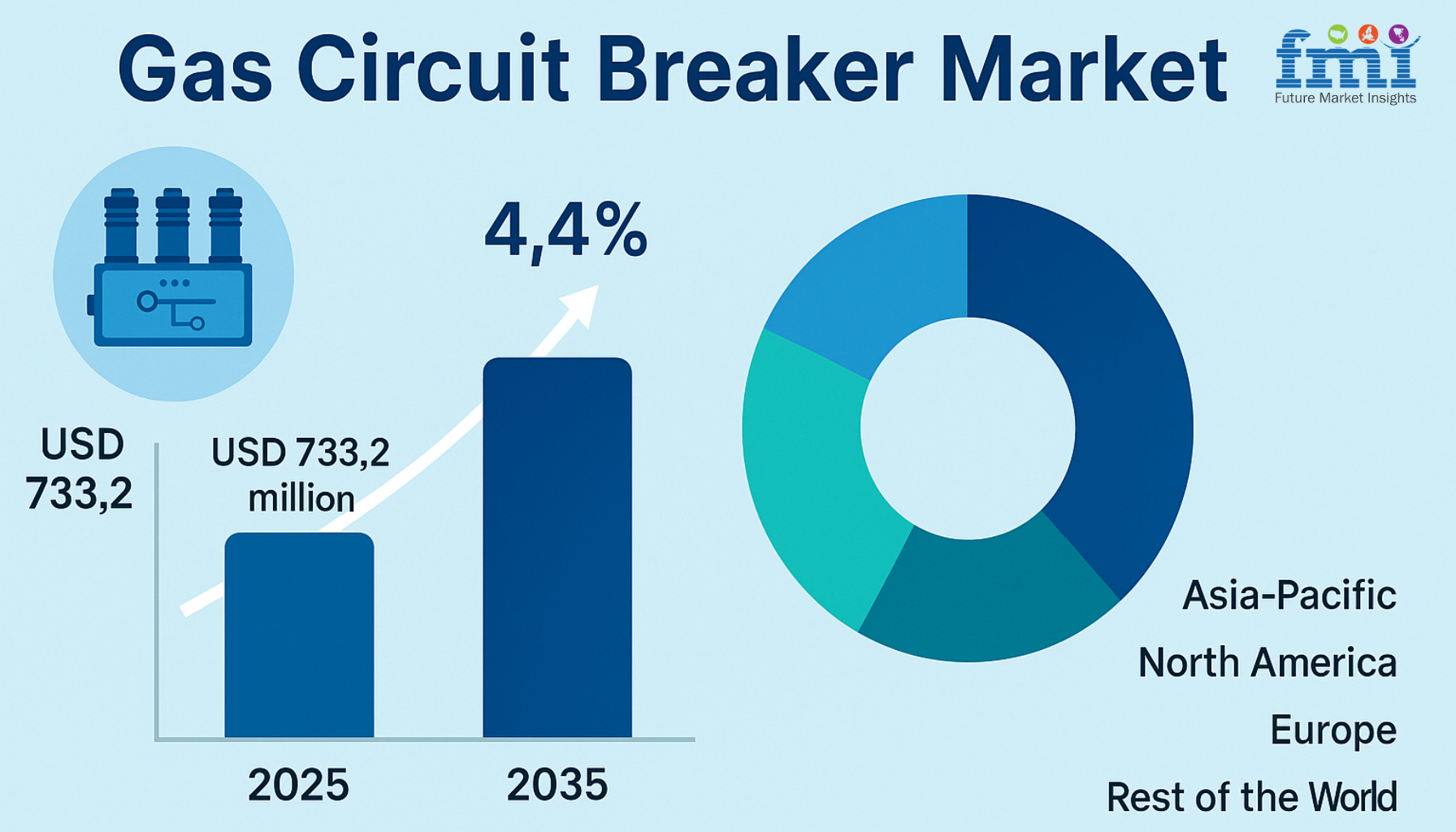 Gas Circuit Breaker Market

fmi
Future Market Insights

4,4%

USD 733,2

USD 733,2 million

2025

2035

Asia-Pacific

North America

Europe

Rest of the World